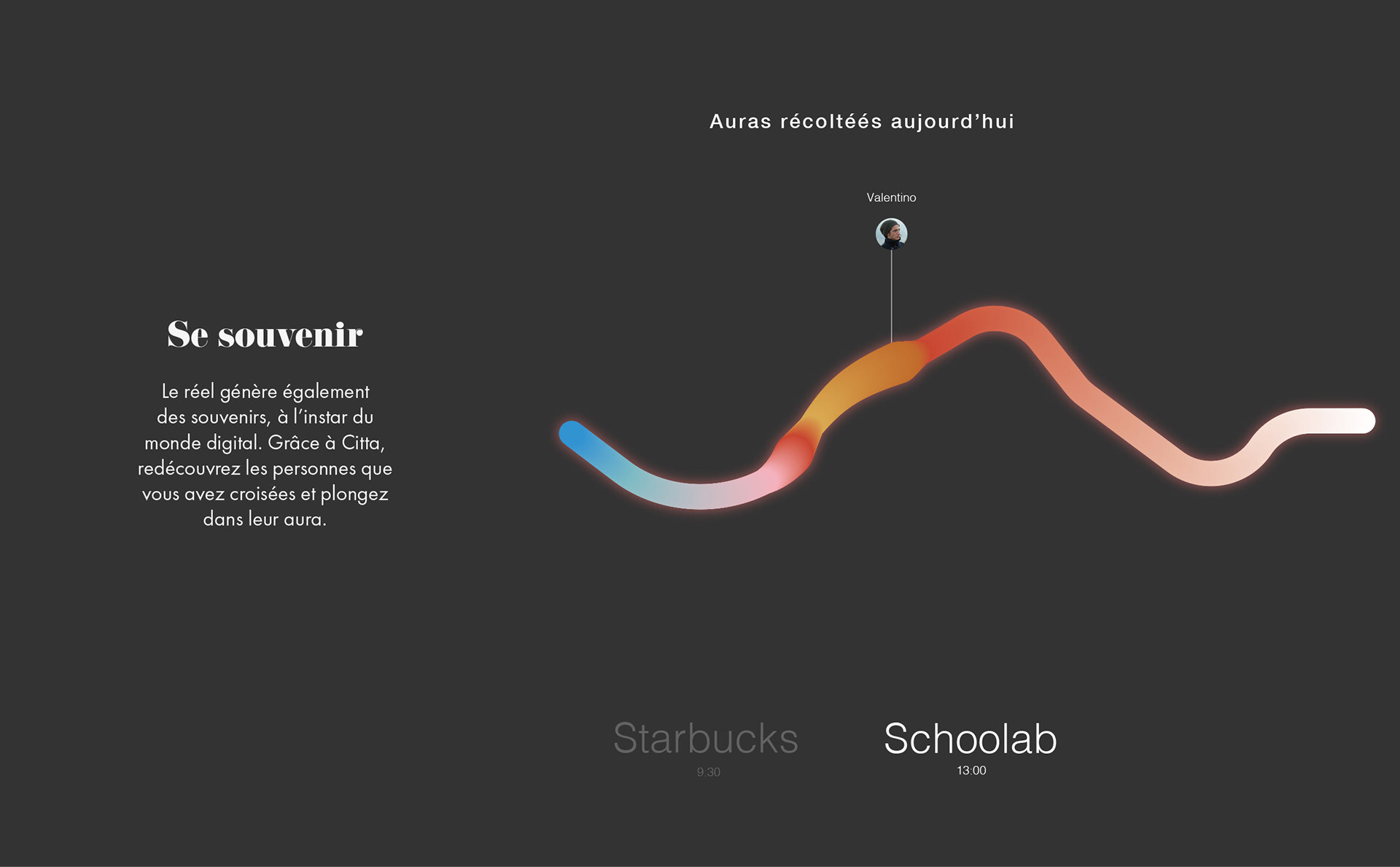 Se souvenir

Le réel génère également des souvenirs, à l'instar du monde digital. Grâce à Citta, redécouvrez les personnes que vous avez croisées et plongez dans leur aura.

Auras récoltéés aujourd'hui

Valentino

Starbucks
9:30

Schoolab
13:00